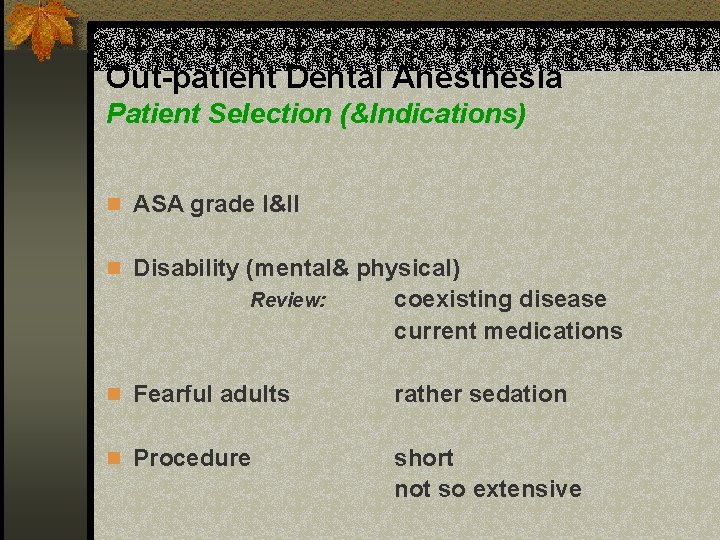 Out-patient Dental Anesthesia
Patient Selection (&Indications)

ASA grade I&II

Disability (mental& physical)
Review: coexisting disease
current medications

Fearful adults rather sedation

Procedure short
not so extensive